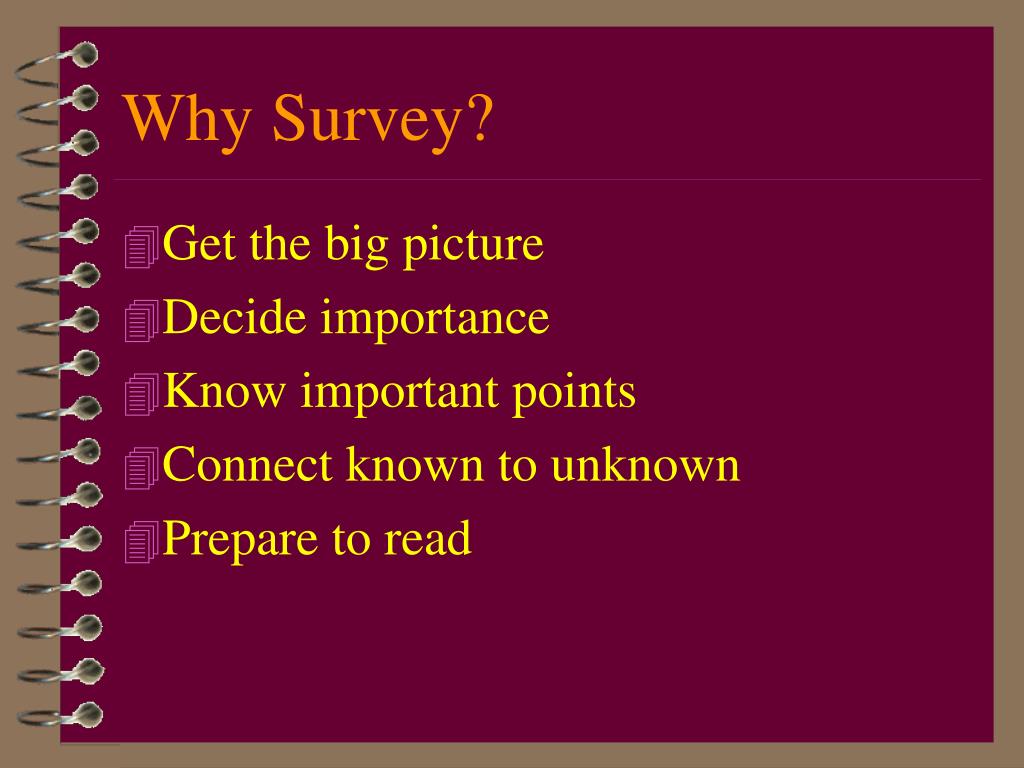 Why Survey?

Get the big picture
Decide importance
Know important points
Connect known to unknown
Prepare to read